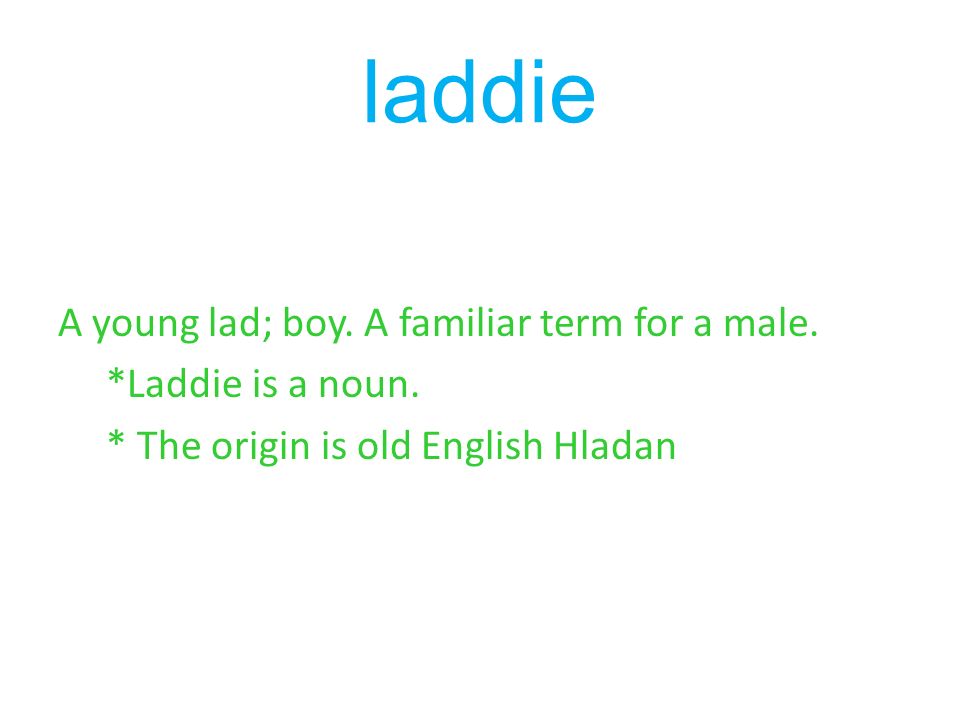 laddie

A young lad; boy. A familiar term for a male.
*Laddie is a noun.
* The origin is old English Hladan